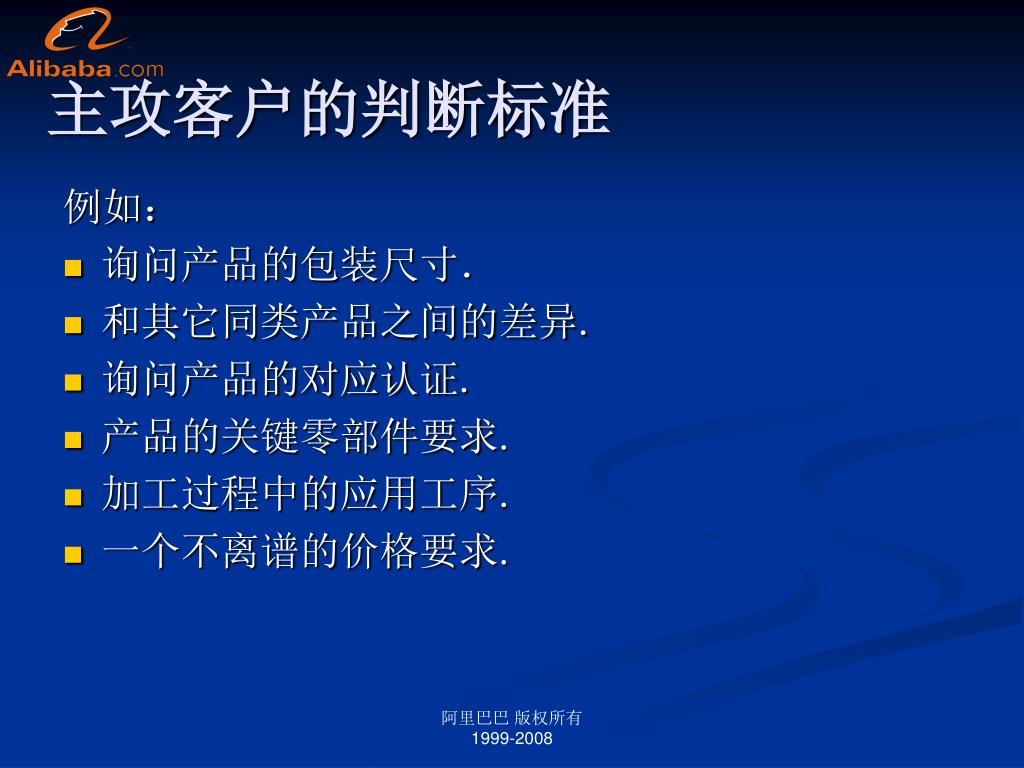 Alibaba.com

主攻客户的判断标准

例如：

- 询问产品的包装尺寸.
- 和其它同类产品之间的差异.
- 询问产品的对应认证.
- 产品的关键零部件要求.
- 加工过程中的应用工序.
- 一个不离谱的价格要求.

阿里巴巴 版权所有
1999-2008